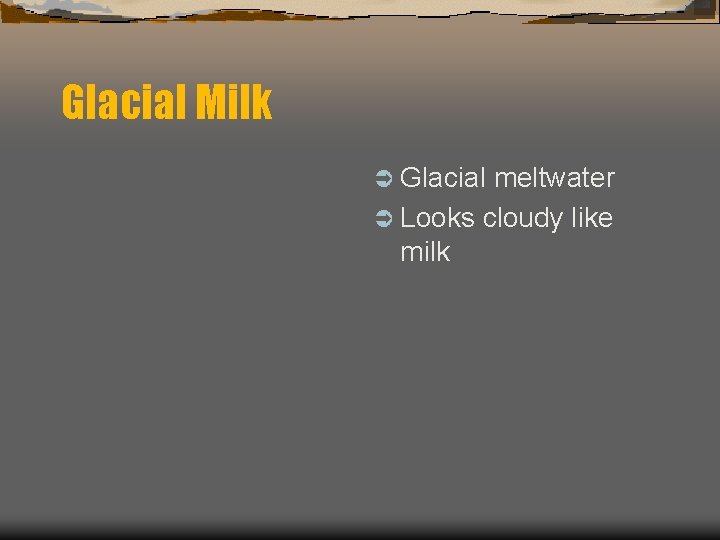 Glacial Milk

- Glacial meltwater
- Looks cloudy like milk